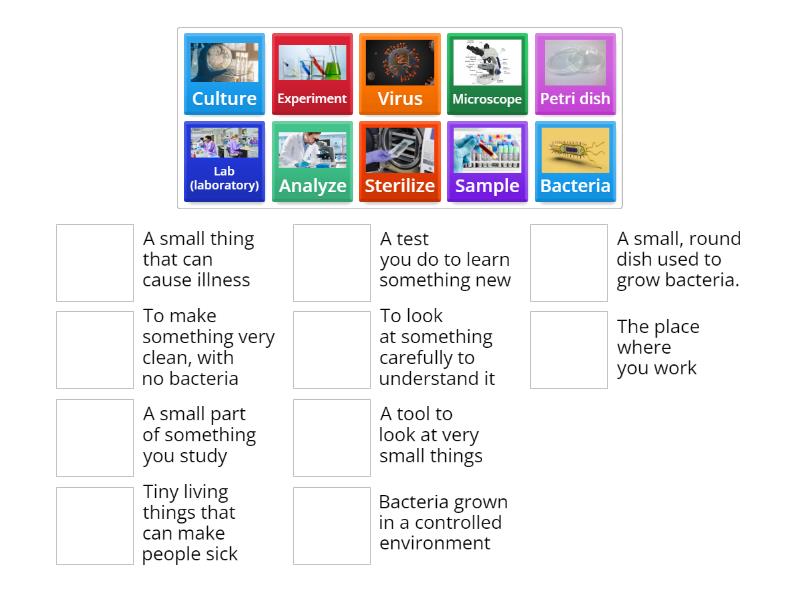 Culture
Experiment
Virus
Microscope
Petri dish
Lab (laboratory)
Analyze
Sterilize
Sample
Bacteria

A small thing that can cause illness

To make something very clean, with no bacteria

A small part of something you study

Tiny living things that can make people sick

A test you do to learn something new

To look at something carefully to understand it

A tool to look at very small things

Bacteria grown in a controlled environment

A small, round dish used to grow bacteria.

The place where you work